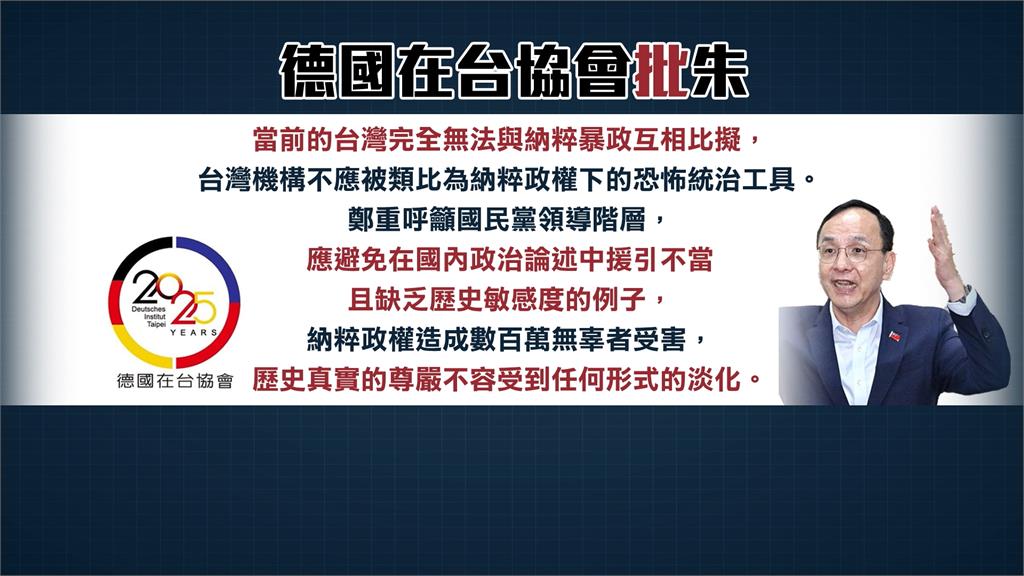 德國在台協會批朱

當前的台灣完全無法與納粹暴政互相比擬，
台灣機構不應被類比為納粹政權下的恐怖統治工具。
鄭重呼籲國民黨領導階層，
應避免在國內政治論述中援引不當
且缺乏歷史敏感度的例子，
納粹政權造成數百萬無辜者受害，
歷史真實的尊嚴不容受到任何形式的淡化。

2025
Deutsches Institut Taipei
YEARS
德國在台協會